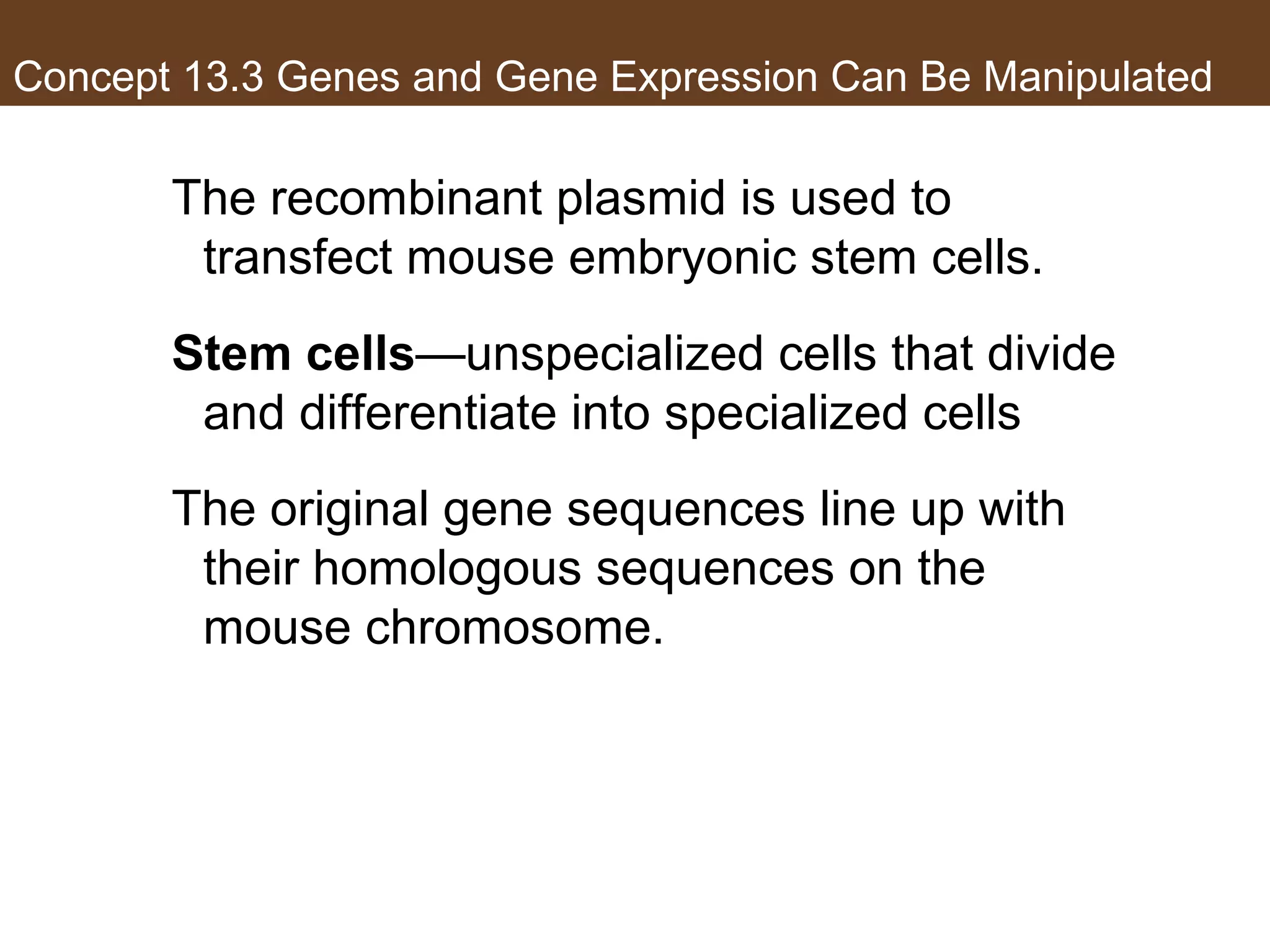 Concept 13.3 Genes and Gene Expression Can Be Manipulated

The recombinant plasmid is used to transfect mouse embryonic stem cells.

Stem cells—unspecialized cells that divide and differentiate into specialized cells

The original gene sequences line up with their homologous sequences on the mouse chromosome.